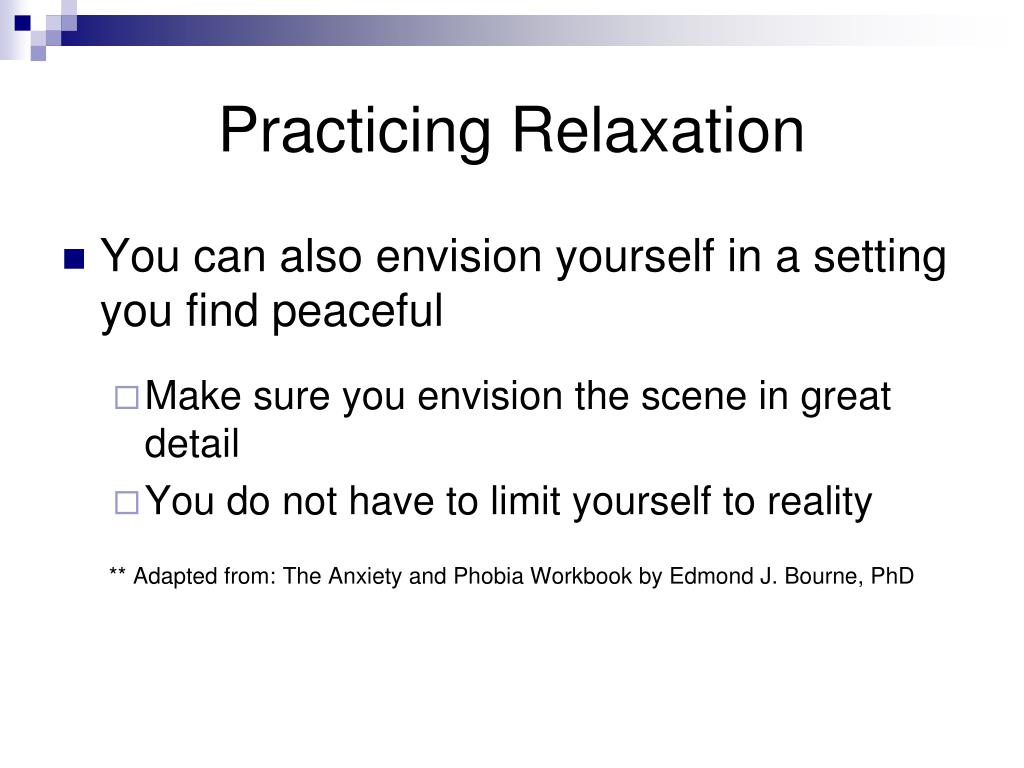 Practicing Relaxation

You can also envision yourself in a setting you find peaceful

Make sure you envision the scene in great detail

You do not have to limit yourself to reality

** Adapted from: The Anxiety and Phobia Workbook by Edmond J. Bourne, PhD